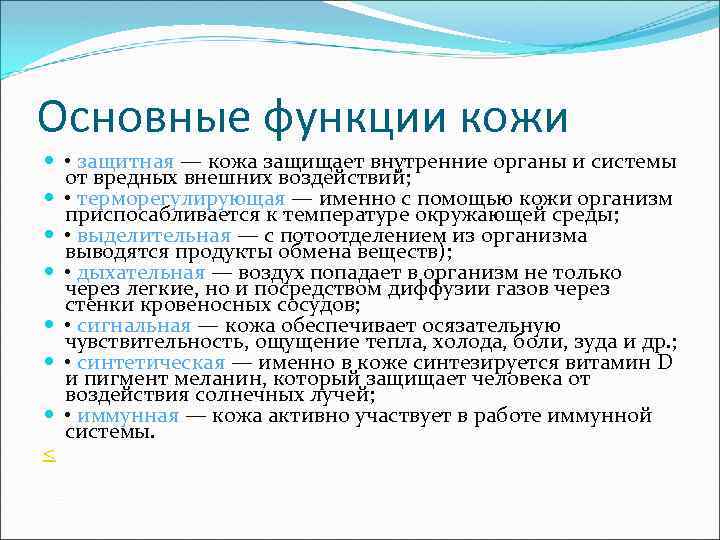 Основные функции кожи

• защитная — кожа защищает внутренние органы и системы от вредных внешних воздействий;

• терморегулирующая — именно с помощью кожи организм приспосабливается к температуре окружающей среды;

• выделительная — с потоотделением из организма выводятся продукты обмена веществ);

• дыхательная — воздух попадает в организм не только через легкие, но и посредством диффузии газов через стенки кровеносных сосудов;

• сигнальная — кожа обеспечивает осязательную чувствительность, ощущение тепла, холода, боли, зуда и др.;

• синтетическая — именно в коже синтезируется витамин D и пигмент меланин, который защищает человека от воздействия солнечных лучей;

• иммунная — кожа активно участвует в работе иммунной системы.

≤